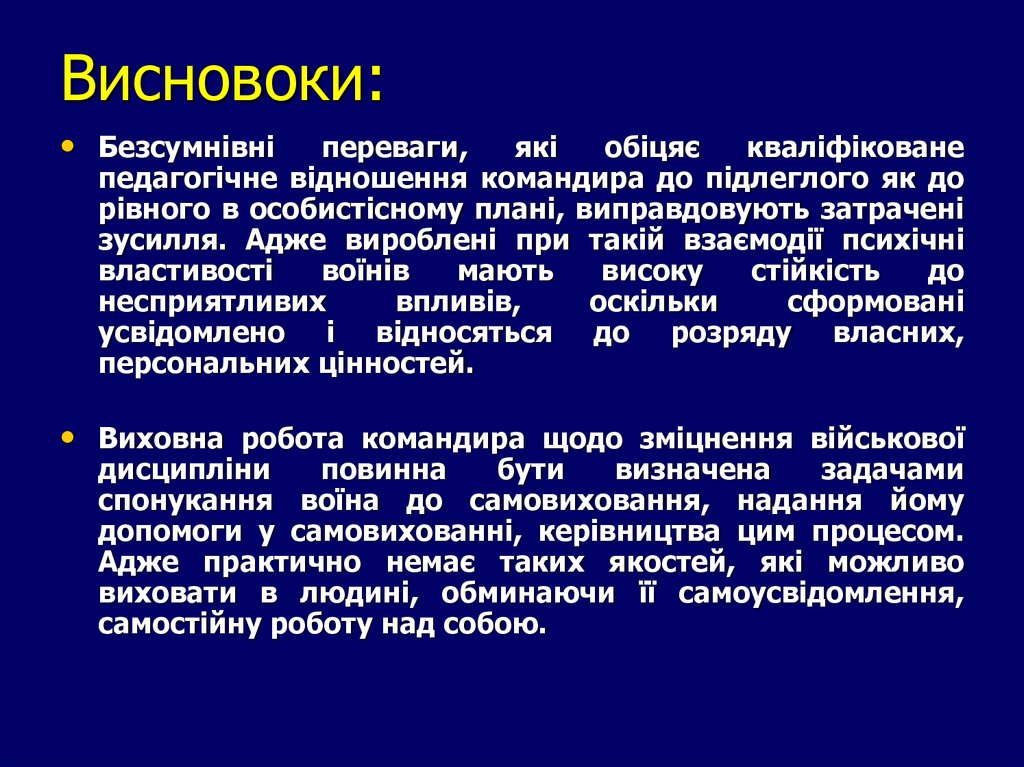 Висновоки:

• Безсумнівні переваги, які обіцяє кваліфіковане педагогічне відношення командира до підлеглого як до рівного в особистісному плані, виправдовують затрачені зусилля. Адже вироблені при такій взаємодії психічні властивості воїнів мають високу стійкість до несприятливих впливів, оскільки сформовані усвідомлено і відносяться до розряду власних, персональних цінностей.

• Виховна робота командира щодо зміцнення військової дисципліни повинна бути визначена задачами спонукання воїна до самовиховання, надання йому допомоги у самовихованні, керівництва цим процесом. Адже практично немає таких якостей, які можливо виховати в людині, обминаючи її самоусвідомлення, самостійну роботу над собою.